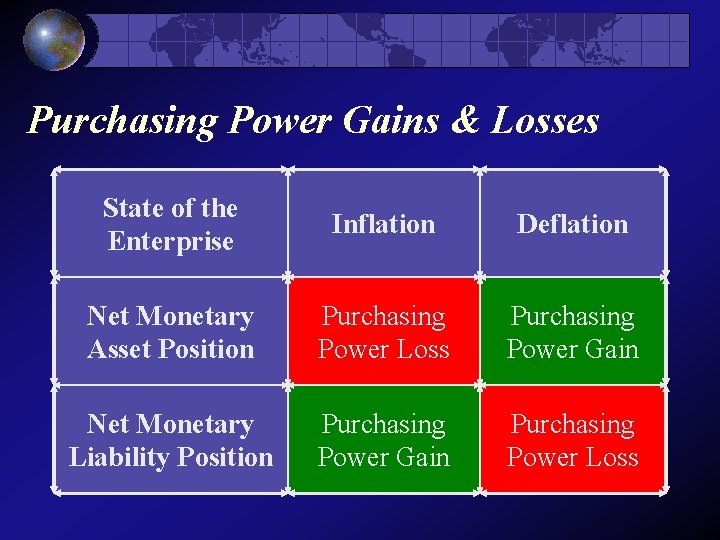 Purchasing Power Gains & Losses

| State of the Enterprise | Inflation | Deflation |
|---|---|---|
| Net Monetary Asset Position | Purchasing Power Loss | Purchasing Power Gain |
| Net Monetary Liability Position | Purchasing Power Gain | Purchasing Power Loss |